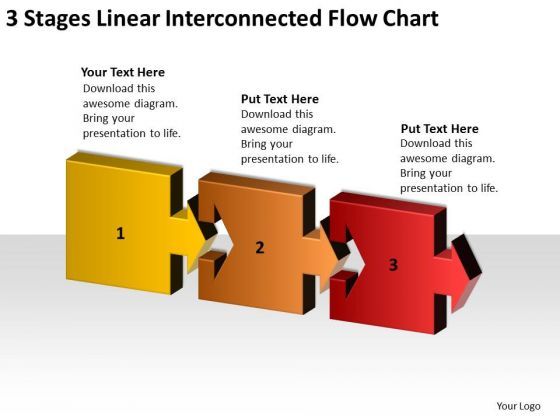 3 Stages Linear Interconnected Flow Chart

Your Text Here
Download this awesome diagram. Bring your presentation to life.

Put Text Here
Download this awesome diagram. Bring your presentation to life.

Put Text Here
Download this awesome diagram. Bring your presentation to life.

1

2

3

Your Logo